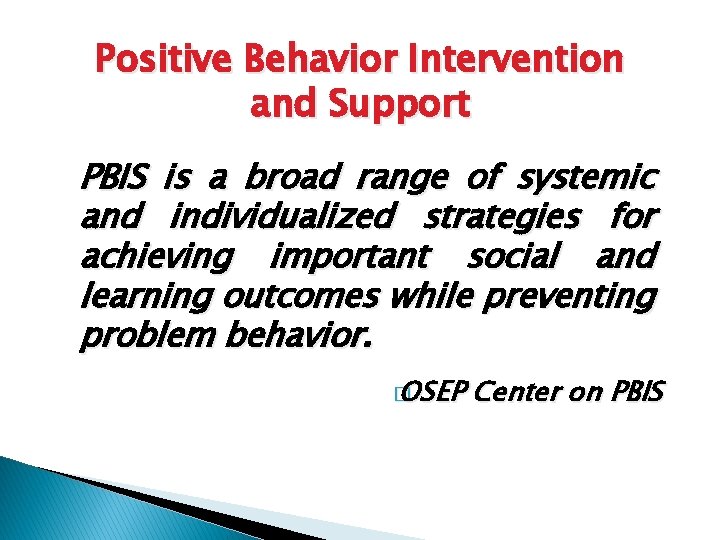 Positive Behavior Intervention and Support

PBIS is a broad range of systemic and individualized strategies for achieving important social and learning outcomes while preventing problem behavior.

OSEP Center on PBIS